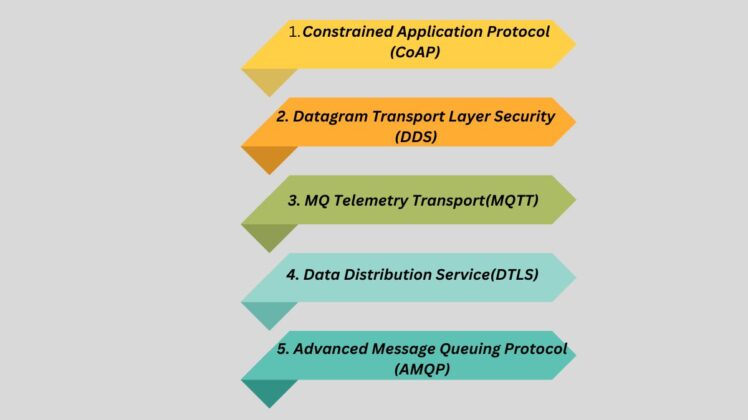 1. Constrained Application Protocol (CoAP)

2. Datagram Transport Layer Security (DDS)

3. MQ Telemetry Transport(MQTT)

4. Data Distribution Service(DTLS)

5. Advanced Message Queuing Protocol (AMQP)